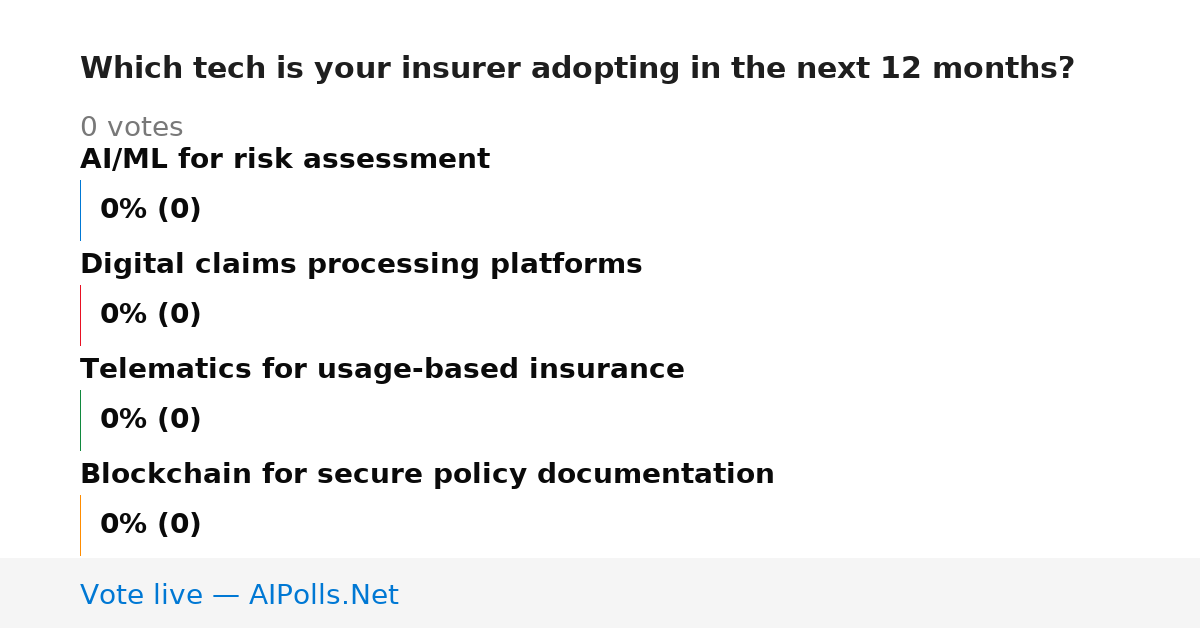 Which tech is your insurer adopting in the next 12 months?

0 votes

AI/ML for risk assessment

0% (0)

Digital claims processing platforms

0% (0)

Telematics for usage-based insurance

0% (0)

Blockchain for secure policy documentation

0% (0)

Vote live — AIPolls.Net